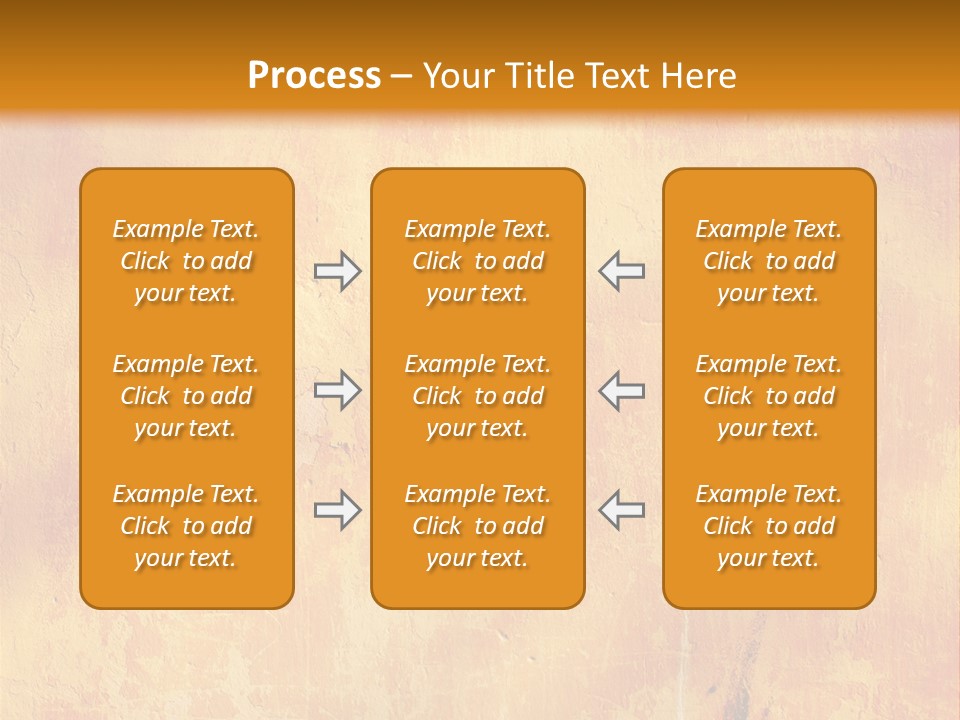 Process – Your Title Text Here

Example Text. Click to add your text.

Example Text. Click to add your text.

Example Text. Click to add your text.

Example Text. Click to add your text.

Example Text. Click to add your text.

Example Text. Click to add your text.

Example Text. Click to add your text.

Example Text. Click to add your text.

Example Text. Click to add your text.